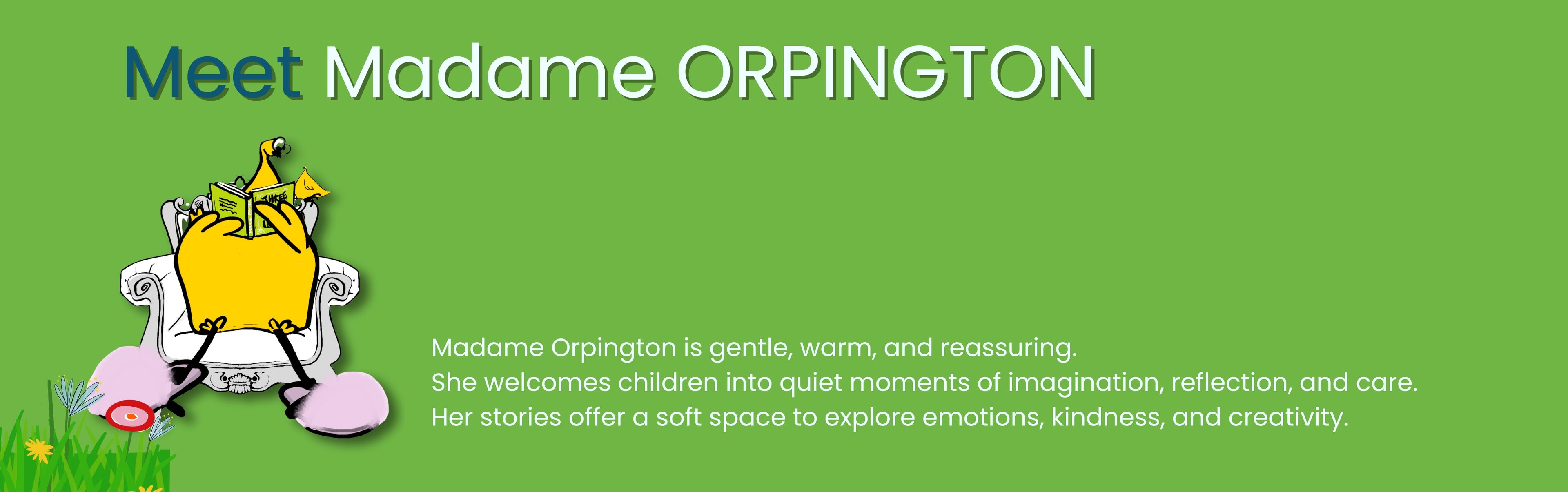 Meet Madame ORPINGTON

Madame Orpington is gentle, warm, and reassuring.
She welcomes children into quiet moments of imagination, reflection, and care.
Her stories offer a soft space to explore emotions, kindness, and creativity.